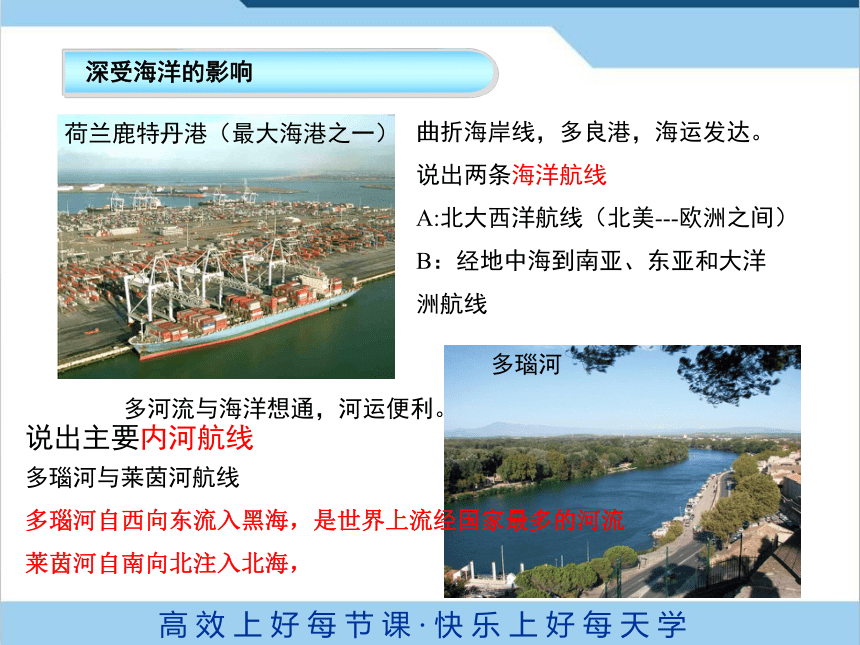 深受海洋的影响

荷兰鹿特丹港（最大海港之一）

曲折海岸线，多良港，海运发达。

说出两条海洋航线

A:北大西洋航线（北美---欧洲之间）

B：经地中海到南亚、东亚和大洋洲航线

多瑙河

多河流与海洋想通，河运便利。

说出主要内河航线

多瑙河与莱茵河航线

多瑙河自西向东流入黑海，是世界上流经国家最多的河流

莱茵河自南向北注入北海，

高效上好每节课·快乐上好每天学